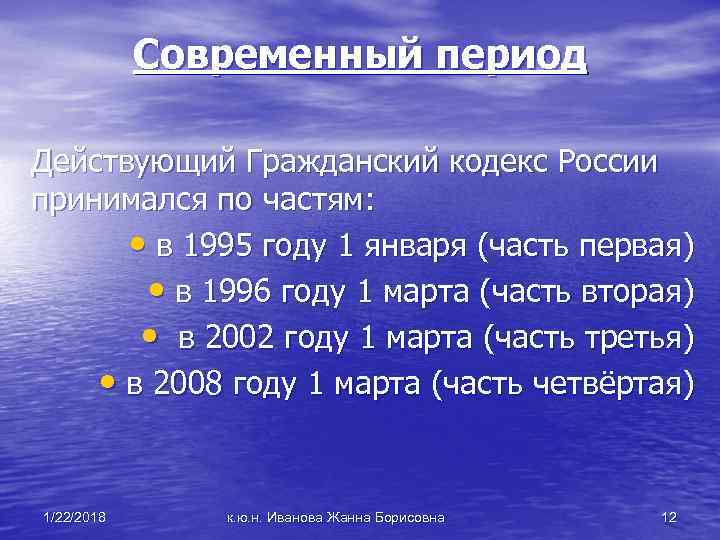 Современный период

Действующий Гражданский кодекс России принимался по частям:

• в 1995 году 1 января (часть первая)
• в 1996 году 1 марта (часть вторая)
• в 2002 году 1 марта (часть третья)
• в 2008 году 1 марта (часть четвёртая)

1/22/2018 к.ю.н. Иванова Жанна Борисовна 12